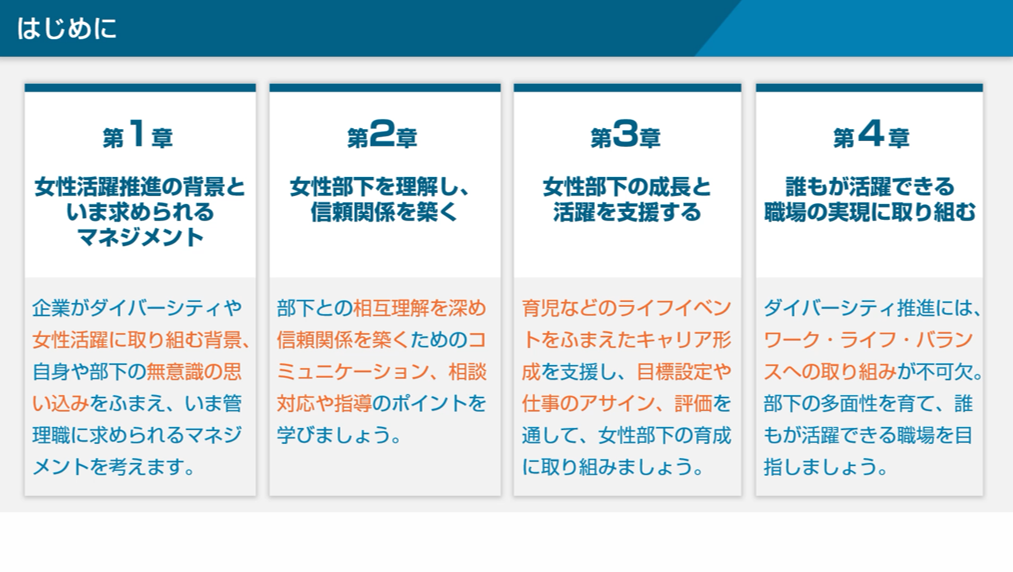 はじめに

第1章

女性活躍推進の背景といま求められるマネジメント

企業がダイバーシティや女性活躍に取り組む背景、自身や部下の無意識の思い込みをふまえ、いま管理職に求められるマネジメントを考えます。

第2章

女性部下を理解し、信頼関係を築く

部下との相互理解を深め信頼関係を築くためのコミュニケーション、相談対応や指導のポイントを学びましょう。

第3章

女性部下の成長と活躍を支援する

育児などのライフイベントをふまえたキャリア形成を支援し、目標設定や仕事のアサイン、評価を通して、女性部下の育成に取り組みましょう。

第4章

誰もが活躍できる職場の実現に取り組む

ダイバーシティ推進には、ワーク・ライフ・バランスへの取り組みが不可欠。部下の多面性を育て、誰もが活躍できる職場を目指しましょう。